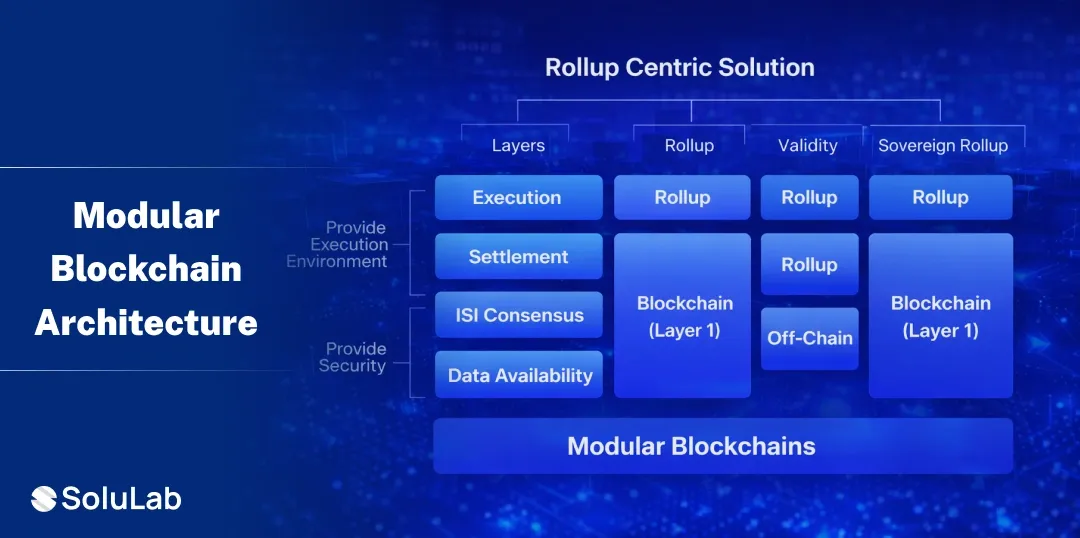 Modular Blockchain Architecture

SoluLab

Rollup Centric Solution

Layers
Rollup
Validity
Sovereign Rollup

Provide Execution Environment

Provide Security

Execution
Settlement
ISI Consensus
Data Availability

Rollup
Blockchain (Layer 1)

Rollup
Rollup
Off-Chain

Rollup
Blockchain (Layer 1)

Modular Blockchains